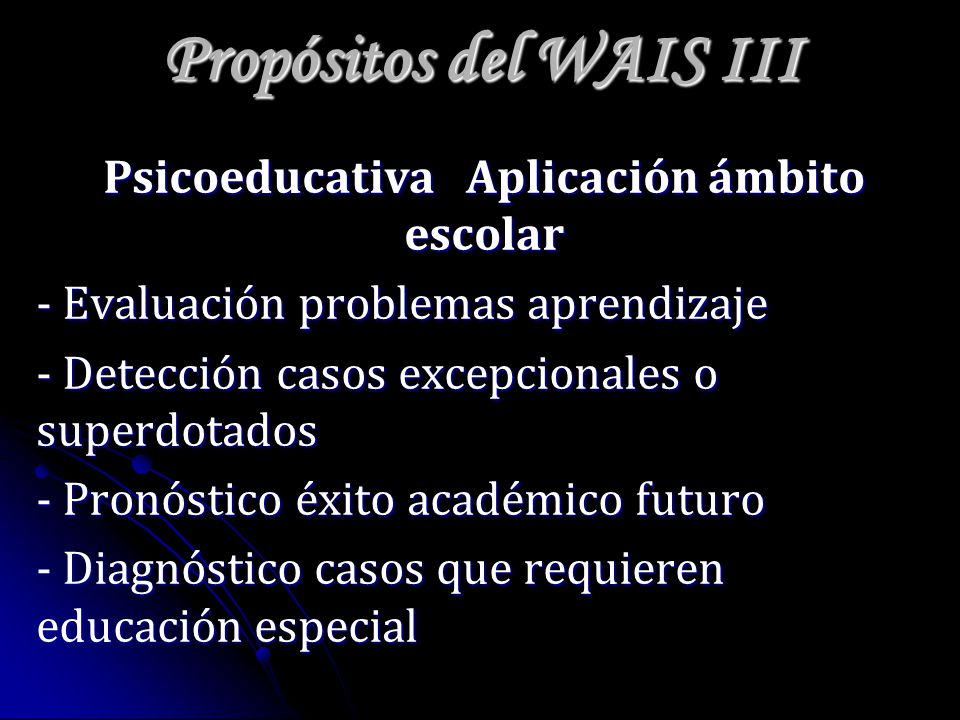 Propósitos del WAIS III

Psicoeducativa Aplicación ámbito escolar

- Evaluación problemas aprendizaje

- Detección casos excepcionales o superdotados

- Pronóstico éxito académico futuro

- Diagnóstico casos que requieren educación especial